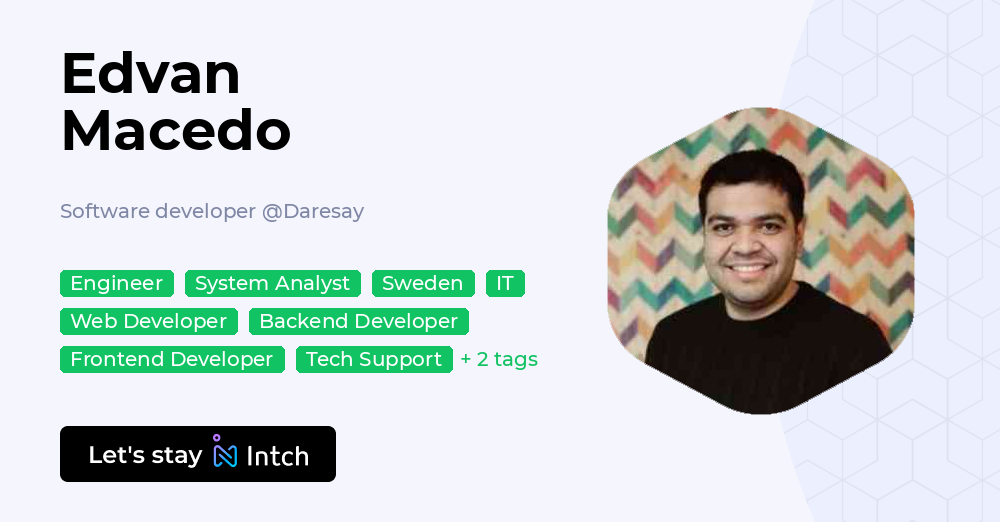 Edvan
Macedo

Software developer @Daresay

Engineer System Analyst Sweden IT
Web Developer Backend Developer
Frontend Developer Tech Support + 2 tags

Let's stay Intch